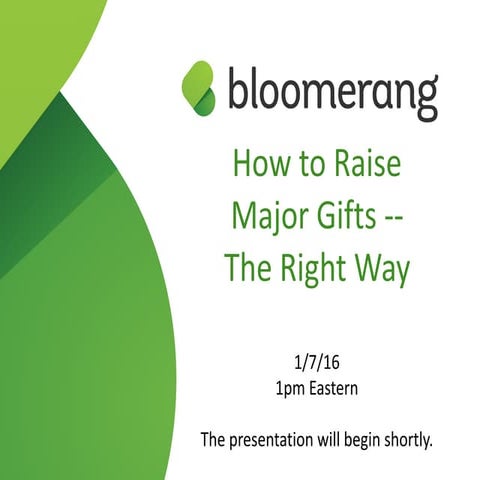 bloomerang

How to Raise Major Gifts -- The Right Way

1/7/16
1pm Eastern

The presentation will begin shortly.